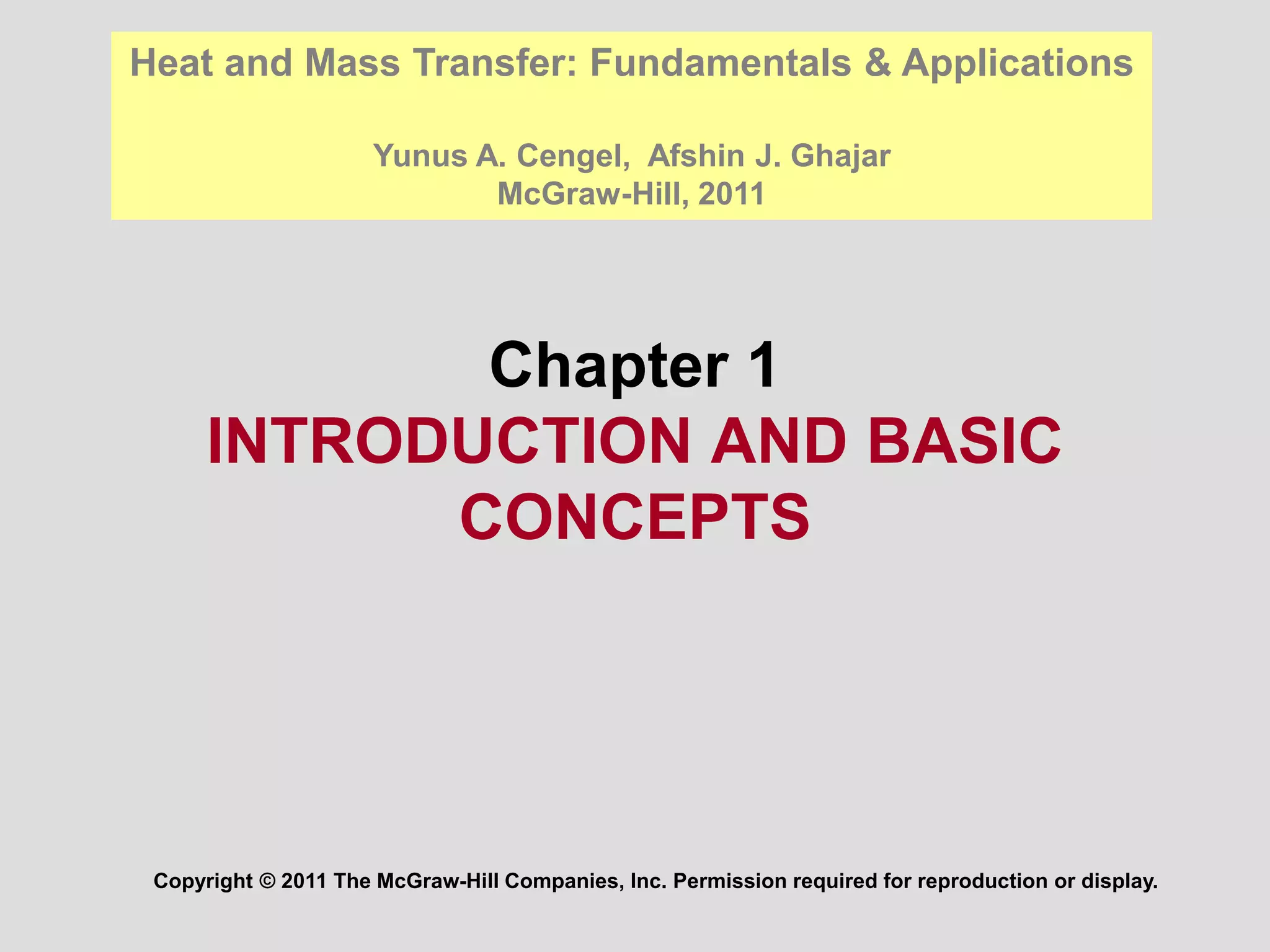 Heat and Mass Transfer: Fundamentals & Applications

Yunus A. Cengel, Afshin J. Ghajar
McGraw-Hill, 2011

Chapter 1
INTRODUCTION AND BASIC CONCEPTS

Copyright © 2011 The McGraw-Hill Companies, Inc. Permission required for reproduction or display.